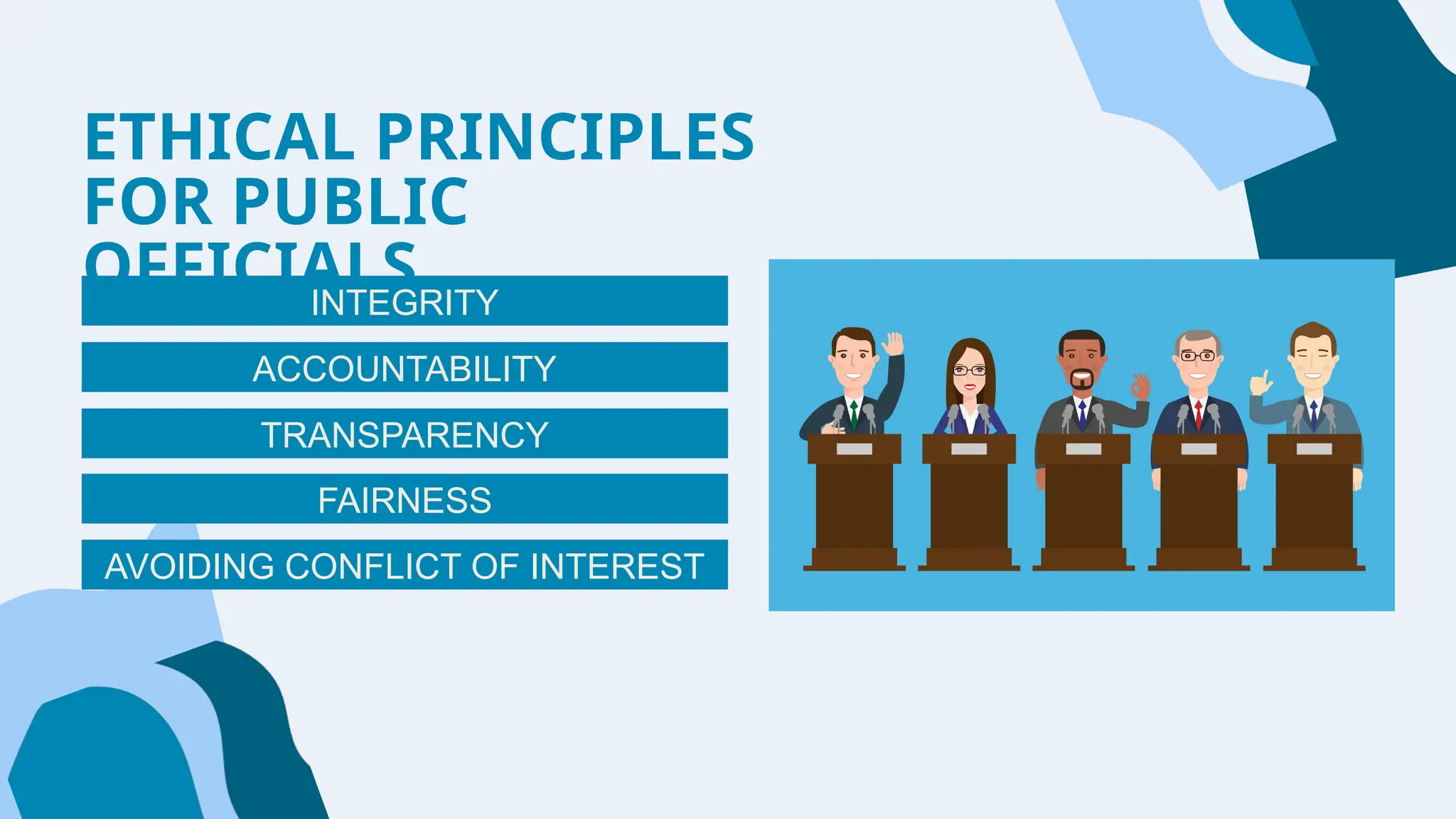 ETHICAL PRINCIPLES FOR PUBLIC OFFICIALS

INTEGRITY

ACCOUNTABILITY

TRANSPARENCY

FAIRNESS

AVOIDING CONFLICT OF INTEREST